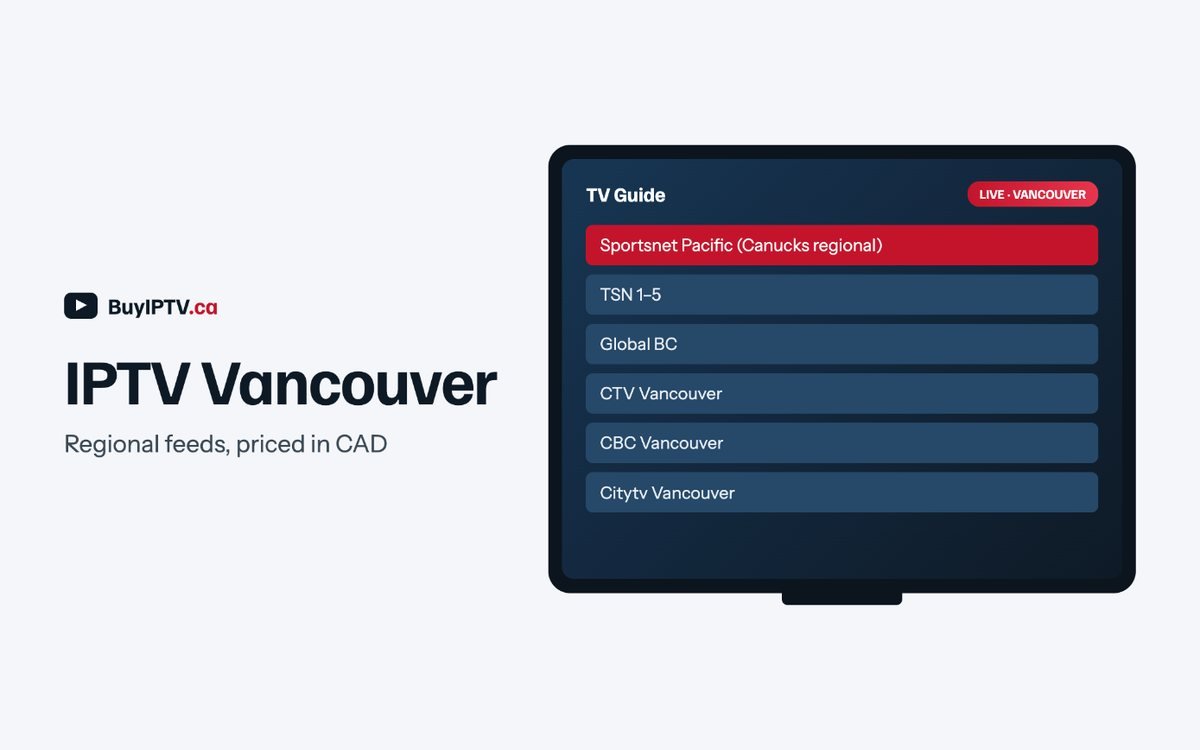 BuyIPTV.ca

IPTV Vancouver

Regional feeds, priced in CAD

TV Guide

LIVE · VANCOUVER

Sportsnet Pacific (Canucks regional)

TSN 1–5

Global BC

CTV Vancouver

CBC Vancouver

Citytv Vancouver